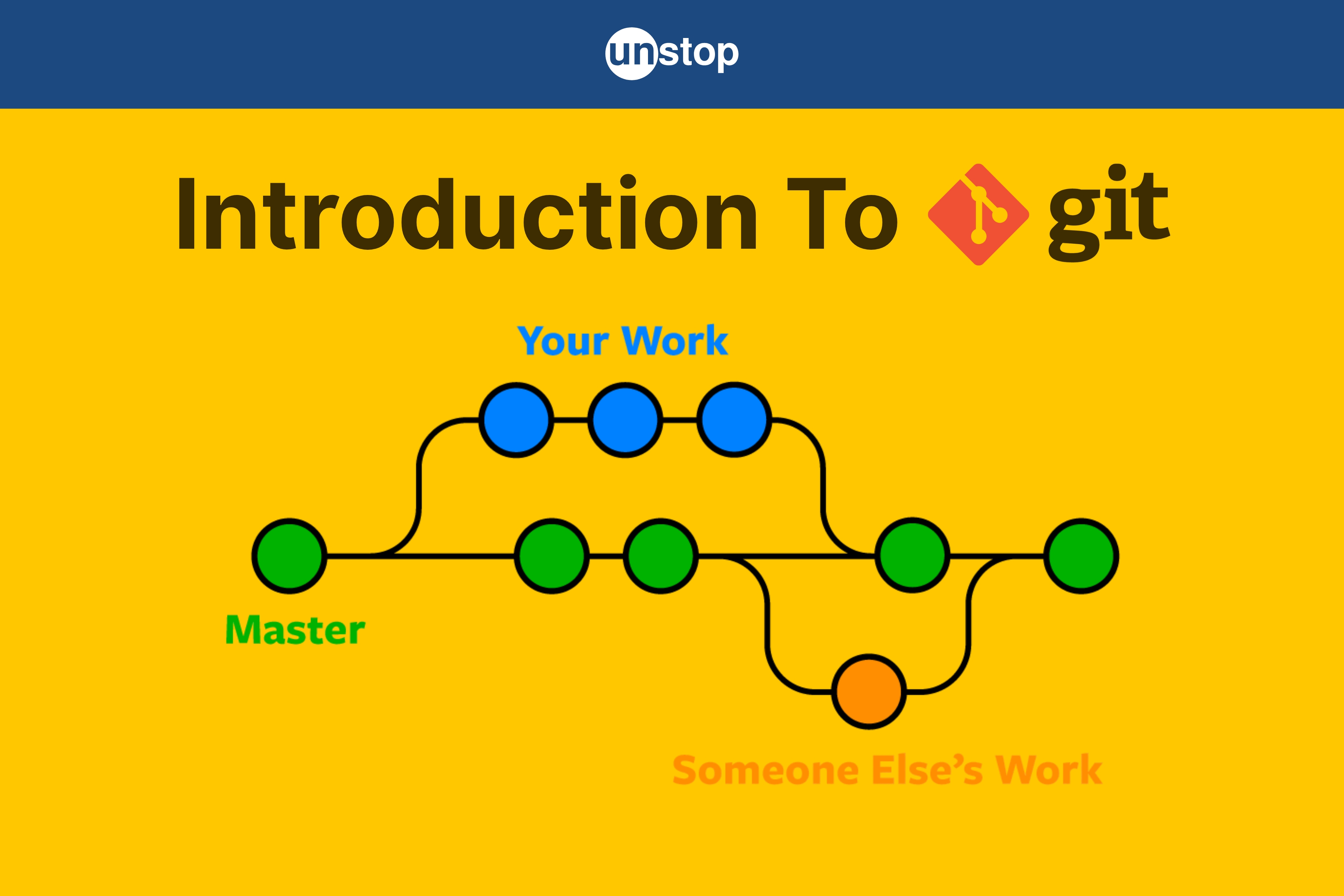 unstop

Introduction To git

Your Work

Master

Someone Else's Work